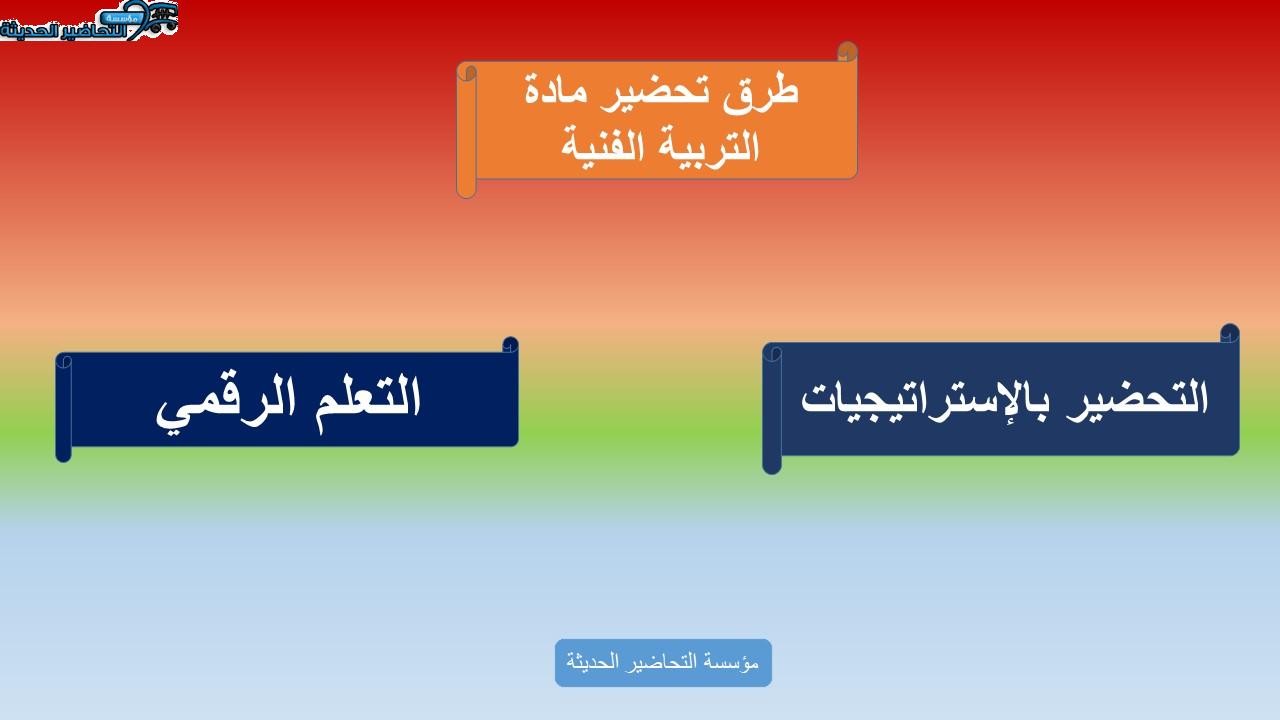 مؤسسة التحاضير الحديثة

طرق تحضير مادة التربية الفنية

التحضير بالإستراتيجيات

التعلم الرقمي

مؤسسة التحاضير الحديثة